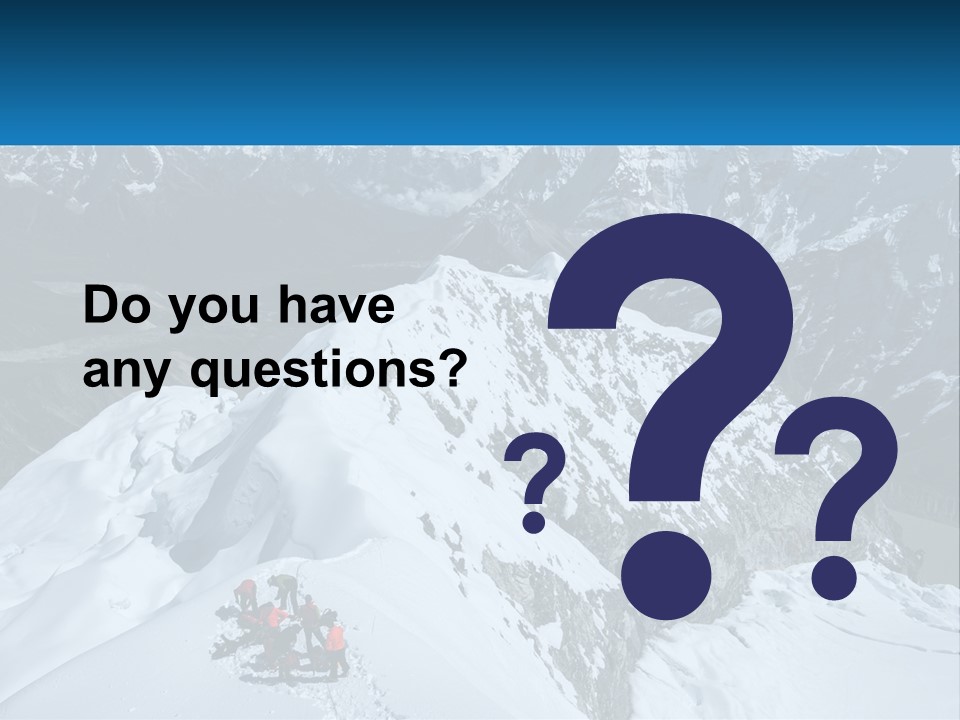 Do you have any questions?

?

?

?